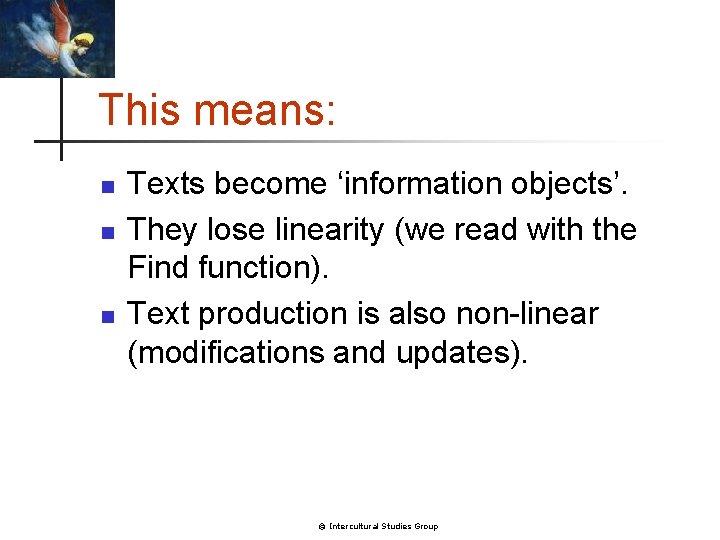 This means:

Texts become ‘information objects’.

They lose linearity (we read with the Find function).

Text production is also non-linear (modifications and updates).

© Intercultural Studies Group